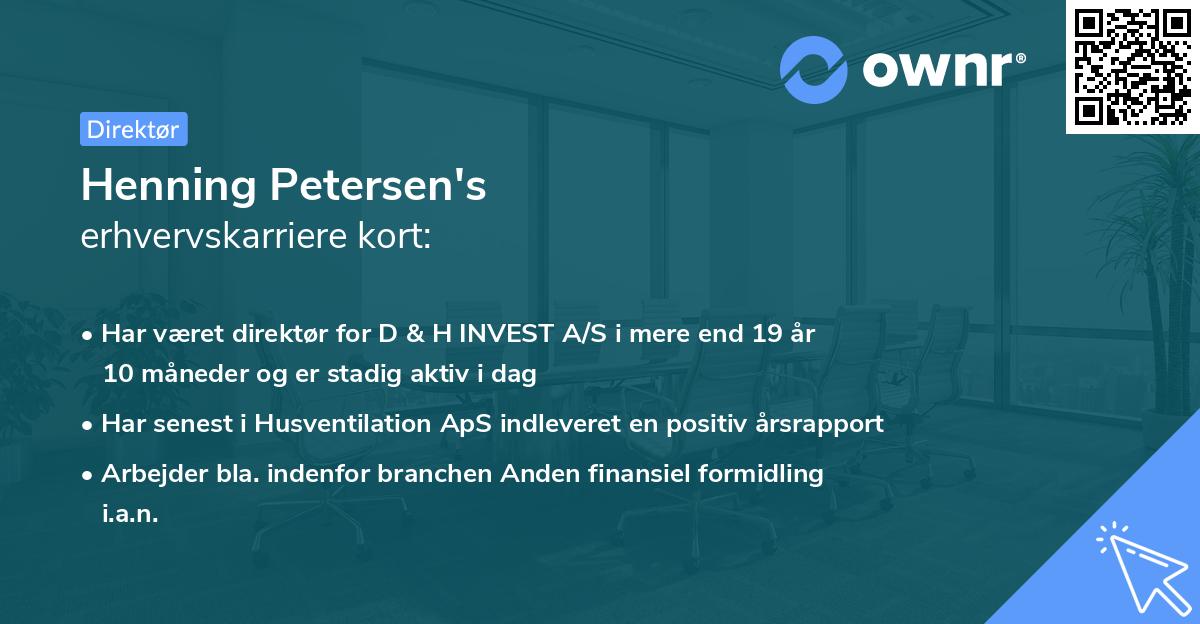 ownr®

Direktør

Henning Petersen's
erhvervskarriere kort:

• Har været direktør for D & H INVEST A/S i mere end 19 år 10 måneder og er stadig aktiv i dag

• Har senest i Husventilation ApS indleveret en positiv årsrapport

• Arbejder bla. indenfor branchen Anden finansiel formidling i.a.n.